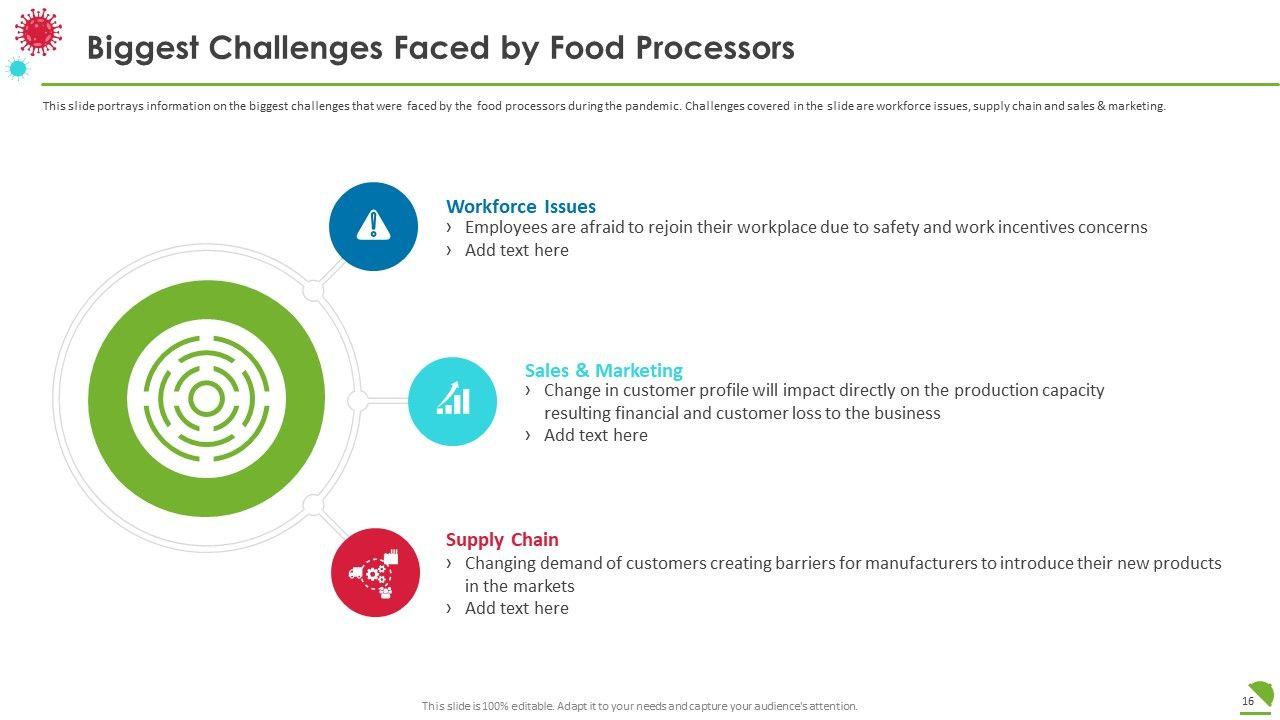 Biggest Challenges Faced by Food Processors

This slide portrays information on the biggest challenges that were faced by the food processors during the pandemic. Challenges covered in the slide are workforce issues, supply chain and sales & marketing.

Workforce Issues
› Employees are afraid to rejoin their workplace due to safety and work incentives concerns
› Add text here

Sales & Marketing
› Change in customer profile will impact directly on the production capacity resulting financial and customer loss to the business
› Add text here

Supply Chain
› Changing demand of customers creating barriers for manufacturers to introduce their new products in the markets
› Add text here

This slide is 100% editable. Adapt it to your needs and capture your audience's attention.

16